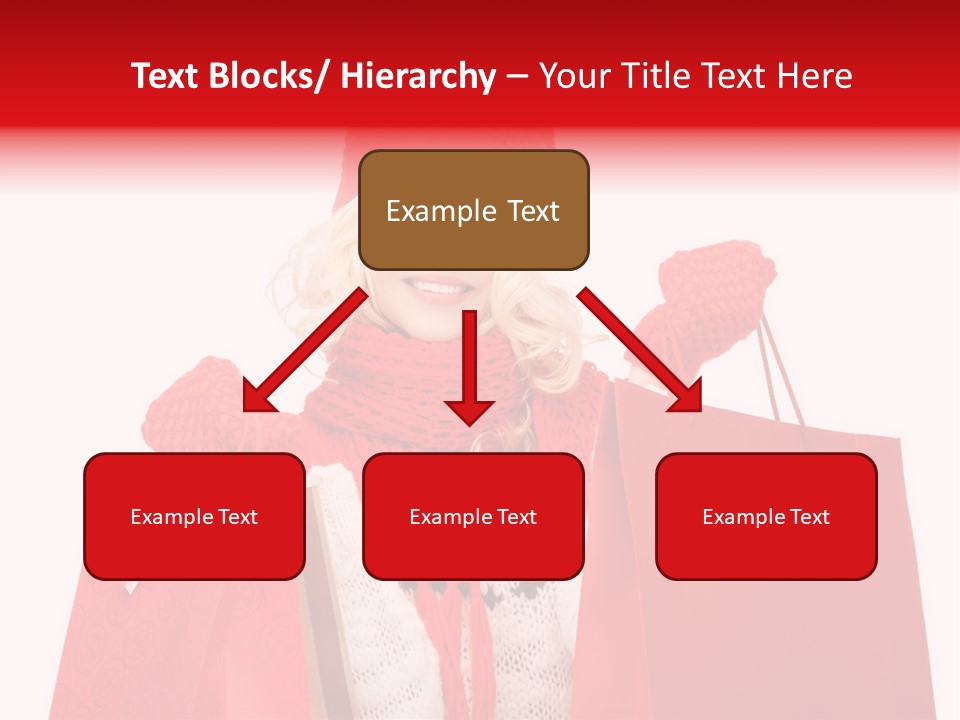 Text Blocks/ Hierarchy – Your Title Text Here

Example Text

Example Text

Example Text

Example Text